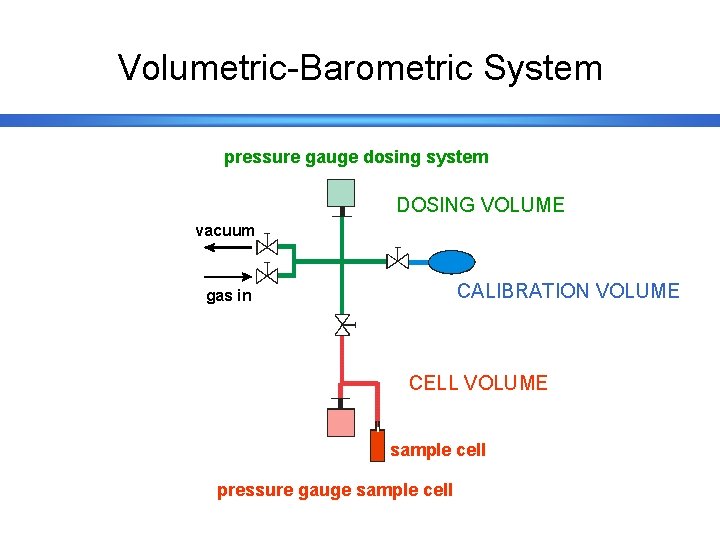 Volumetric-Barometric System

pressure gauge dosing system

DOSING VOLUME

vacuum

gas in

CALIBRATION VOLUME

CELL VOLUME

sample cell

pressure gauge sample cell